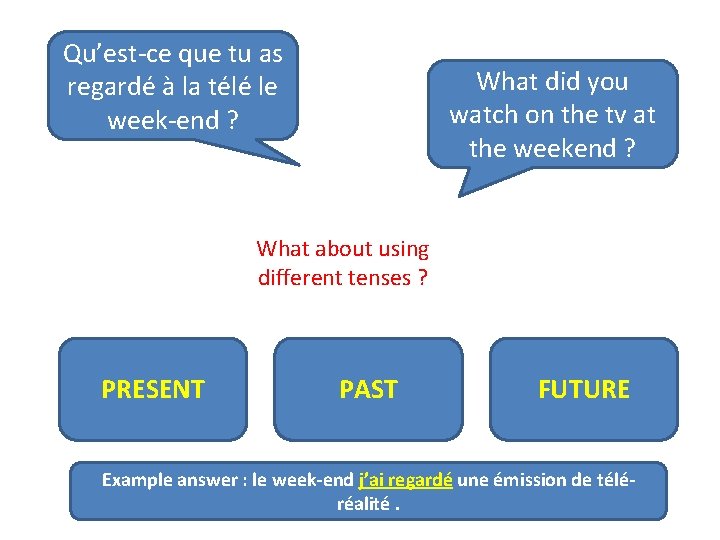 Qu'est-ce que tu as regardé à la télé le week-end ?

What did you watch on the tv at the weekend ?

What about using different tenses ?

PRESENT

PAST

FUTURE

Example answer : le week-end j'ai regardé une émission de télé-réalité .